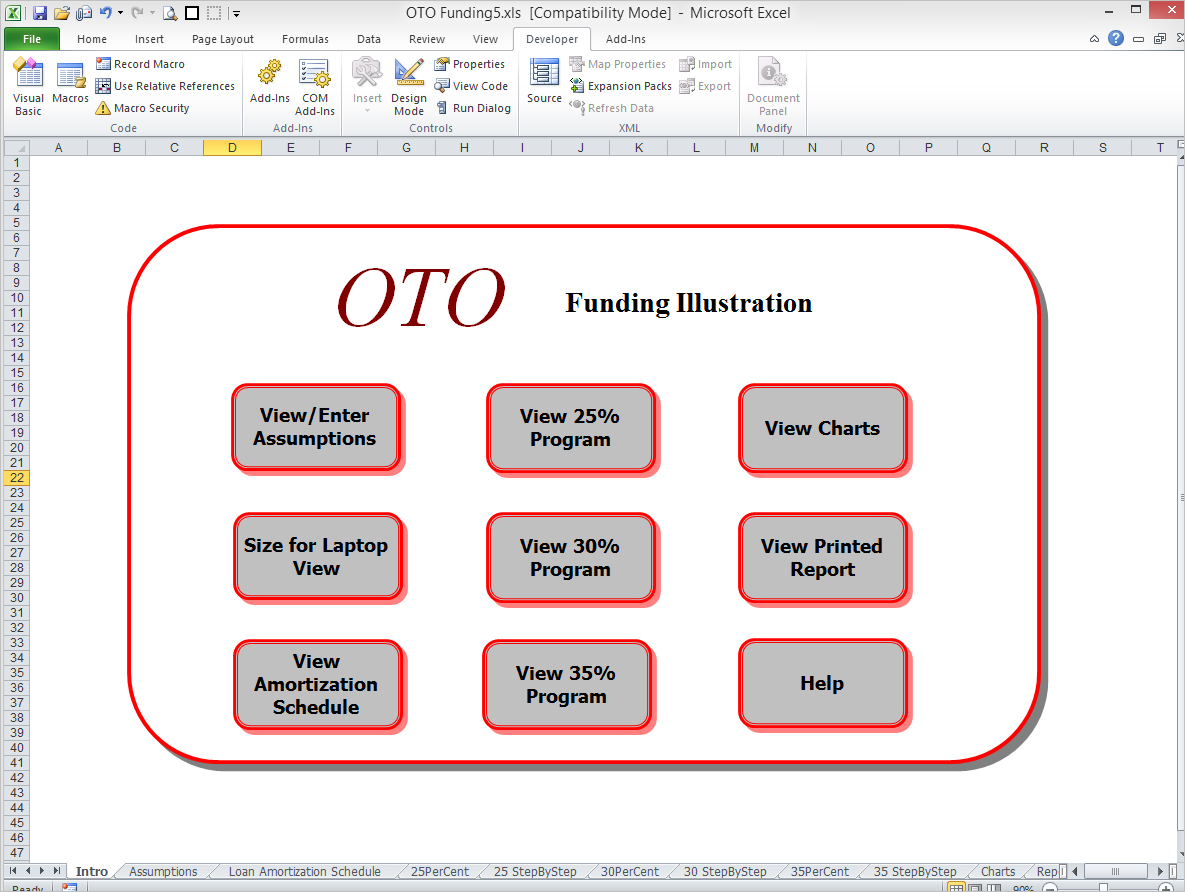 OTO Funding5.xls [Compatibility Mode] - Microsoft Excel

File Home Insert Page Layout Formulas Data Review View Developer Add-Ins

Visual Basic Macros Record Macro Use Relative References Macro Security Code
Add-Ins COM Add-Ins Add-Ins
Insert Design Mode Properties View Code Run Dialog Controls
Source Map Properties Expansion Packs Refresh Data Import Export XML
Document Panel Modify

A B C D E F G H I J K L M N O P Q R S T

1 2 3 4 5 6 7 8 9 10 11 12 13 14 15 16 17 18 19 20 21 22 23 24 25 26 27 28 29 30 31 32 33 34 35 36 37 38 39 40 41 42 43 44 45 46 47

OTO Funding Illustration

View/Enter Assumptions

View 25% Program

View Charts

Size for Laptop View

View 30% Program

View Printed Report

View Amortization Schedule

View 35% Program

Help

Intro Assumptions Loan Amortization Schedule 25PerCent 25 StepByStep 30PerCent 30 StepByStep 35PerCent 35 StepByStep Charts Rep

Ready 90%